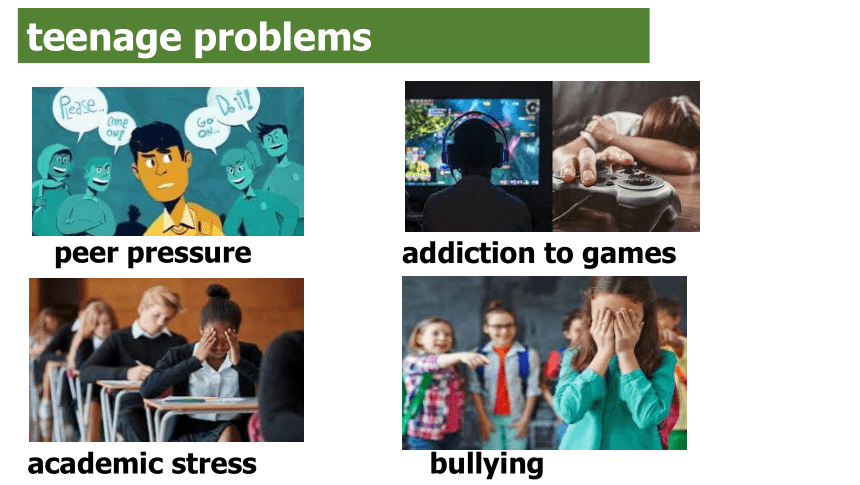 teenage problems

Please...

come on!

Go on...

Do it!

peer pressure

addiction to games

academic stress

bullying